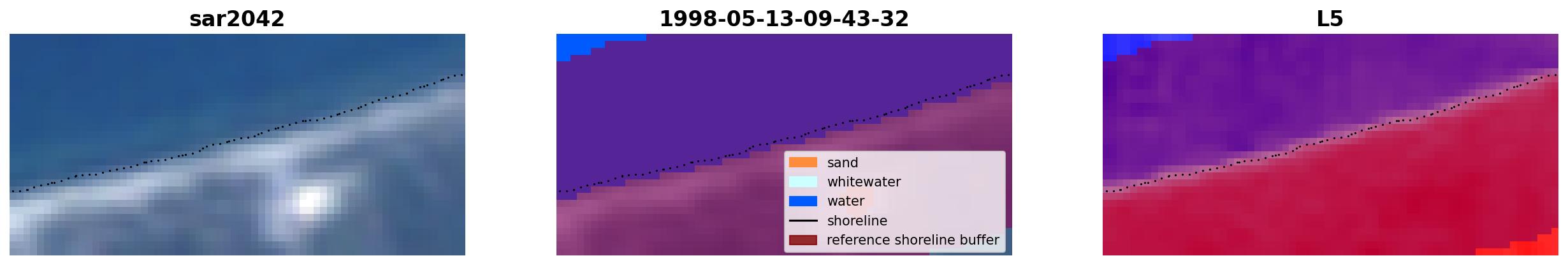 sar2042

1998-05-13-09-43-32

sand
whitewater
water
shoreline
reference shoreline buffer

L5